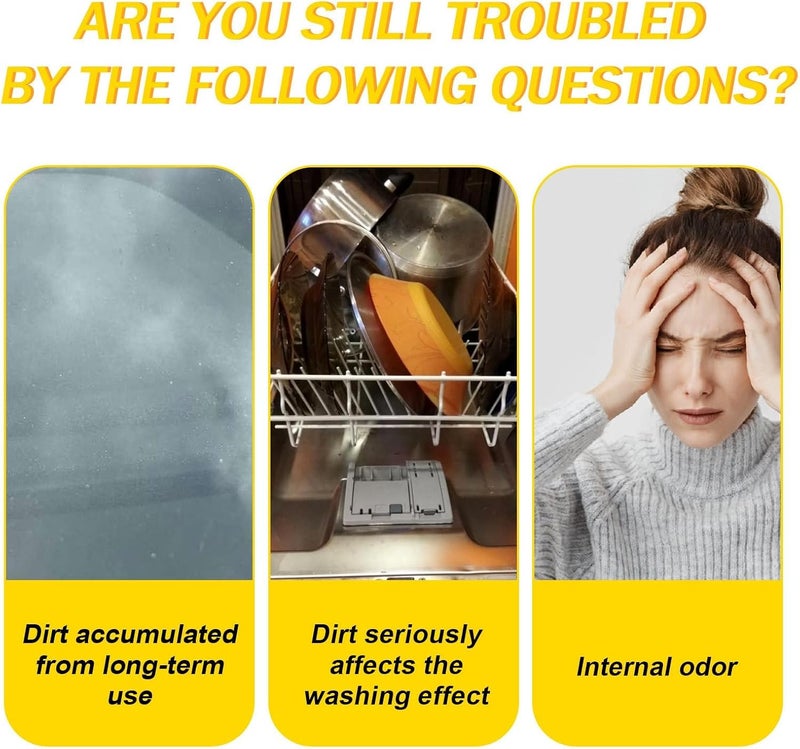 ARE YOU STILL TROUBLED BY THE FOLLOWING QUESTIONS?

Dirt accumulated from long-term use

Dirt seriously affects the washing effect

Internal odor